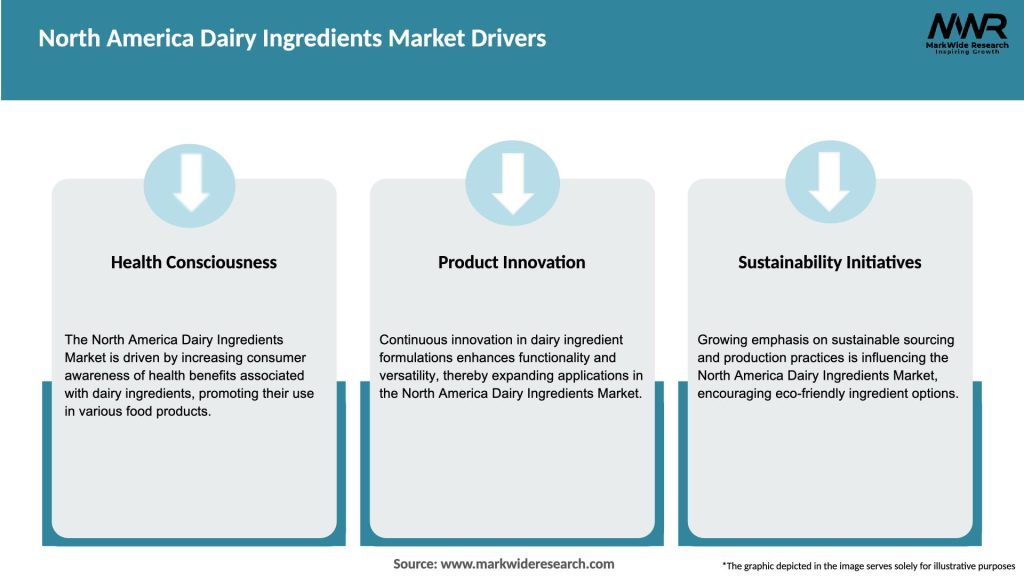 North America Dairy Ingredients Market Drivers

MWR
MarkWide Research
Inspiring Growth

Health Consciousness

The North America Dairy Ingredients Market is driven by increasing consumer awareness of health benefits associated with dairy ingredients, promoting their use in various food products.

Product Innovation

Continuous innovation in dairy ingredient formulations enhances functionality and versatility, thereby expanding applications in the North America Dairy Ingredients Market.

Sustainability Initiatives

Growing emphasis on sustainable sourcing and production practices is influencing the North America Dairy Ingredients Market, encouraging eco-friendly ingredient options.

Source: www.markwideresearch.com

*The graphic depicted in the image serves solely for illustrative purposes